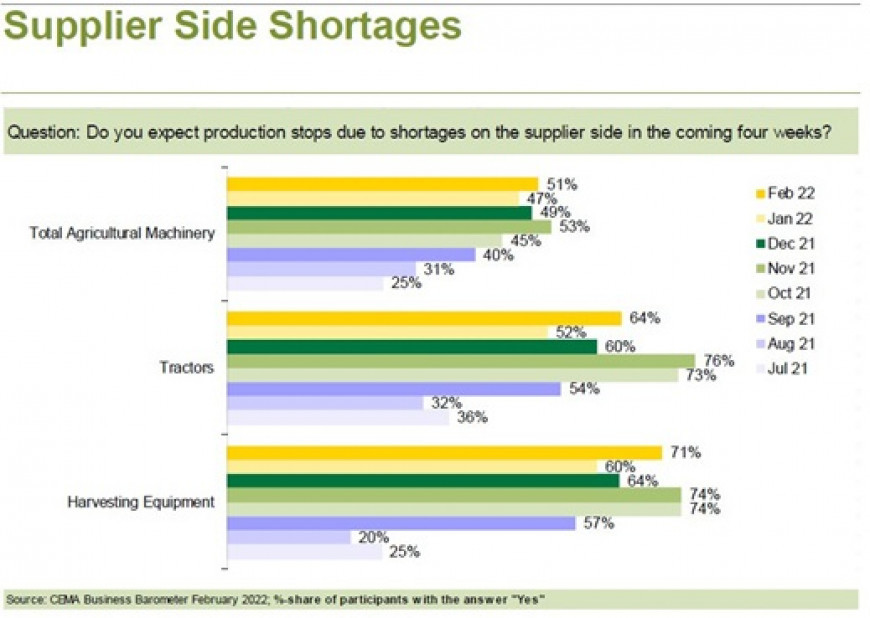 Supplier Side Shortages

Question: Do you expect production stops due to shortages on the supplier side in the coming four weeks?

Total Agricultural Machinery
51%
47%
49%
53%
45%
40%
31%
25%

Tractors
64%
52%
60%
76%
73%
54%
32%
36%

Harvesting Equipment
71%
60%
64%
74%
74%
57%
20%
25%

Feb 22
Jan 22
Dec 21
Nov 21
Oct 21
Sep 21
Aug 21
Jul 21

Source: CEMA Business Barometer February 2022; %-share of participants with the answer "Yes"